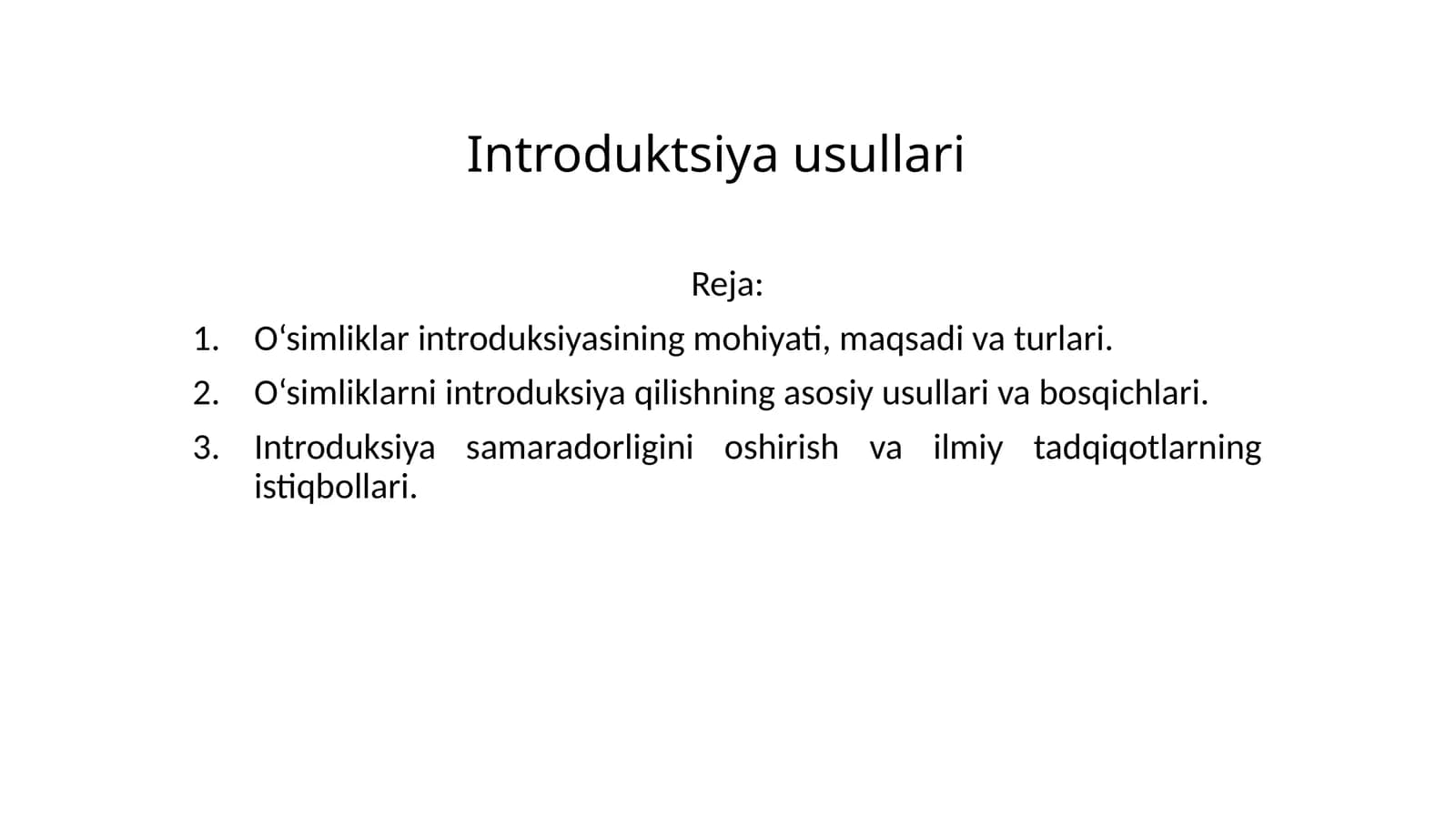 Introduktsiya usullari

Reja:

1. O‘simliklar introduksiyasining mohiyati, maqsadi va turlari.
2. O‘simliklarni introduksiya qilishning asosiy usullari va bosqichlari.
3. Introduksiya samaradorligini oshirish va ilmiy tadqiqotlarning istiqbollari.